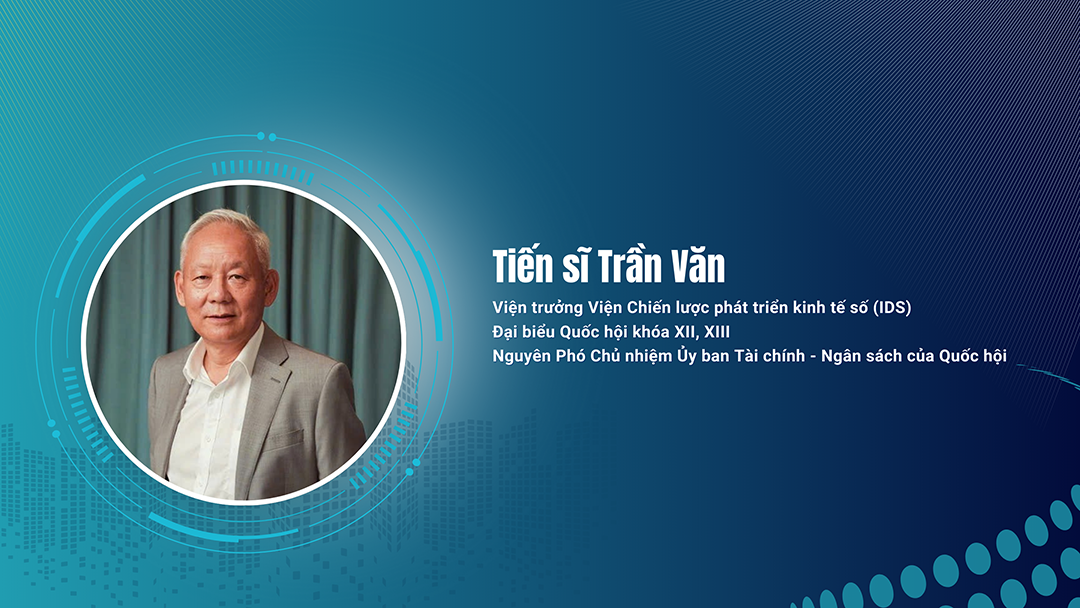 Tiến sĩ Trần Văn

Viện trưởng Viện Chiến lược phát triển kinh tế số (IDS)
Đại biểu Quốc hội khóa XII, XIII
Nguyên Phó Chủ nhiệm Ủy ban Tài chính - Ngân sách của Quốc hội